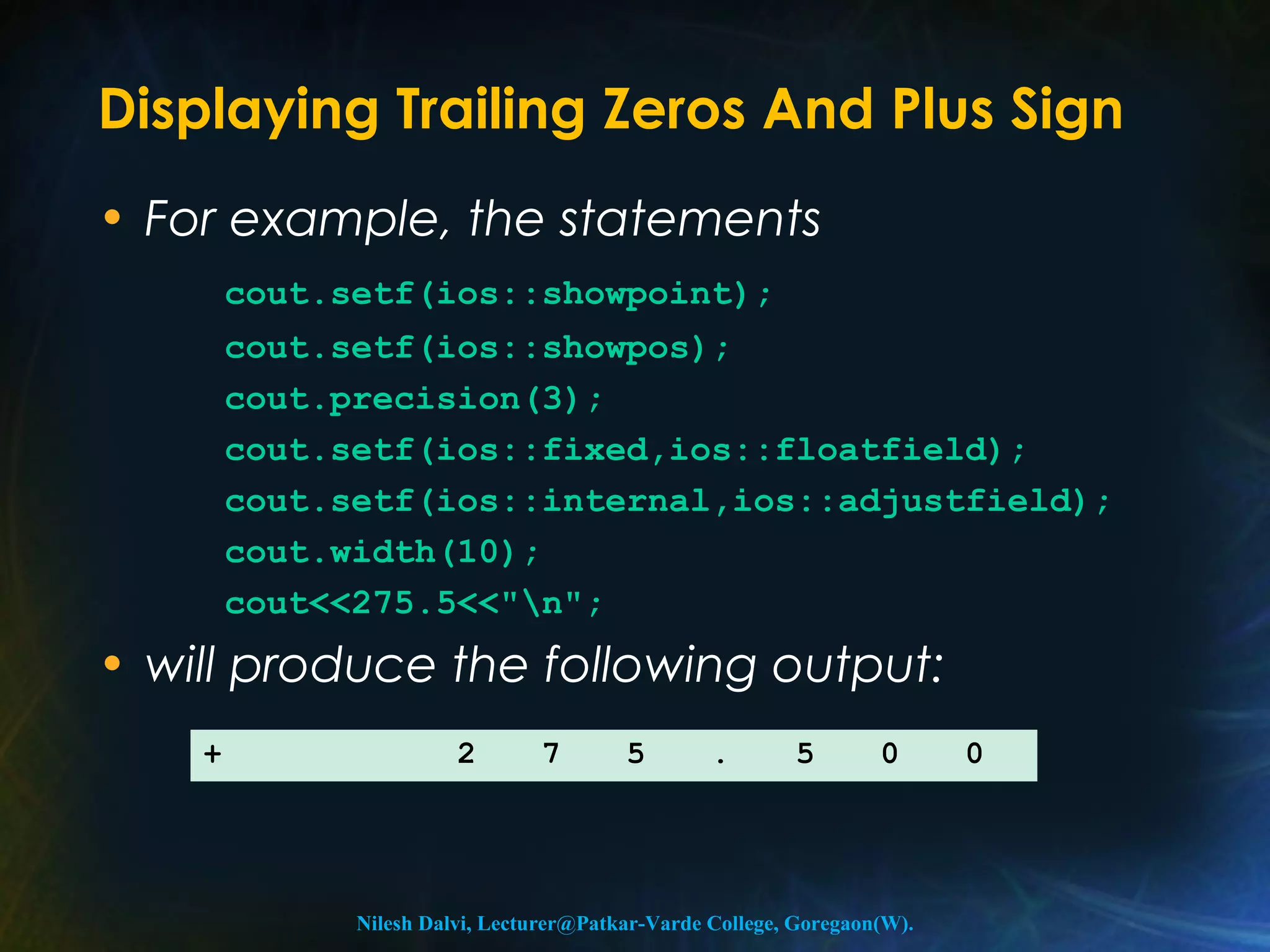 Displaying Trailing Zeros And Plus Sign

• For example, the statements

cout.setf(ios::showpoint);
cout.setf(ios::showpos);
cout.precision(3);
cout.setf(ios::fixed,ios::floatfield);
cout.setf(ios::internal,ios::adjustfield);
cout.width(10);
cout<<275.5<<"\n";

• will produce the following output:

| + | | | 2 | 7 | 5 | . | 5 | 0 | 0 |
|---|---|---|---|---|---|---|---|---|---|

Nilesh Dalvi, Lecturer@Patkar-Varde College, Goregaon(W).